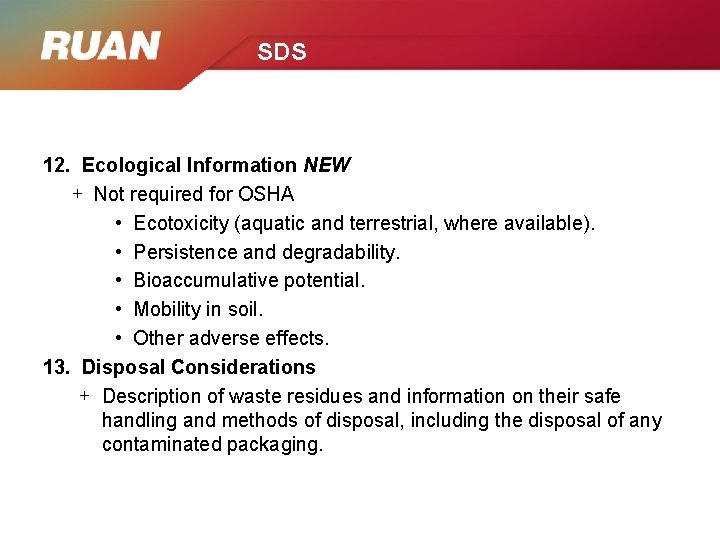 RUAN

SDS

12. Ecological Information NEW

+ Not required for OSHA

• Ecotoxicity (aquatic and terrestrial, where available).

• Persistence and degradability.

• Bioaccumulative potential.

• Mobility in soil.

• Other adverse effects.

13. Disposal Considerations

+ Description of waste residues and information on their safe handling and methods of disposal, including the disposal of any contaminated packaging.